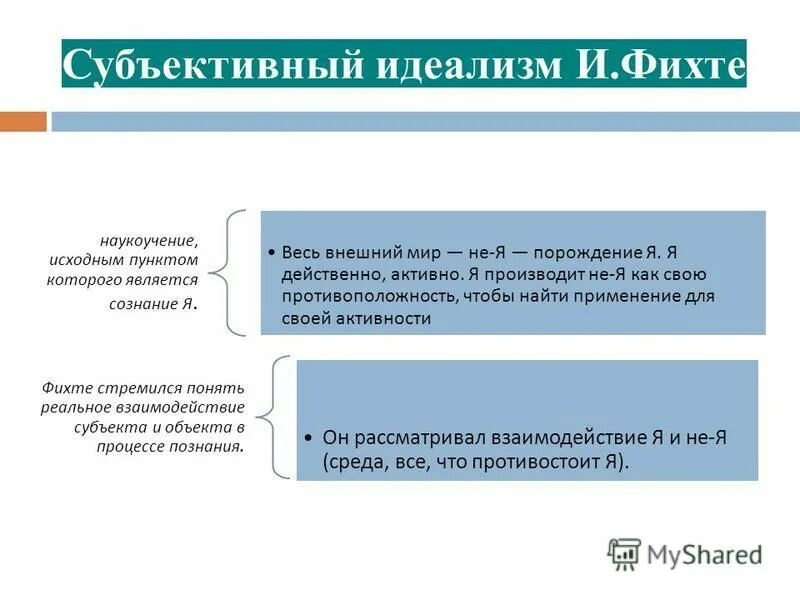 Субъективный идеализм И.Фихте

наукоучение, исходным пунктом которого является сознание Я.

• Весь внешний мир — не-Я — порождение Я. Я действенно, активно. Я производит не-Я как свою противоположность, чтобы найти применение для своей активности

Фихте стремился понять реальное взаимодействие субъекта и объекта в процессе познания.

• Он рассматривал взаимодействие Я и не-Я (среда, все, что противостоит Я).

MyShared